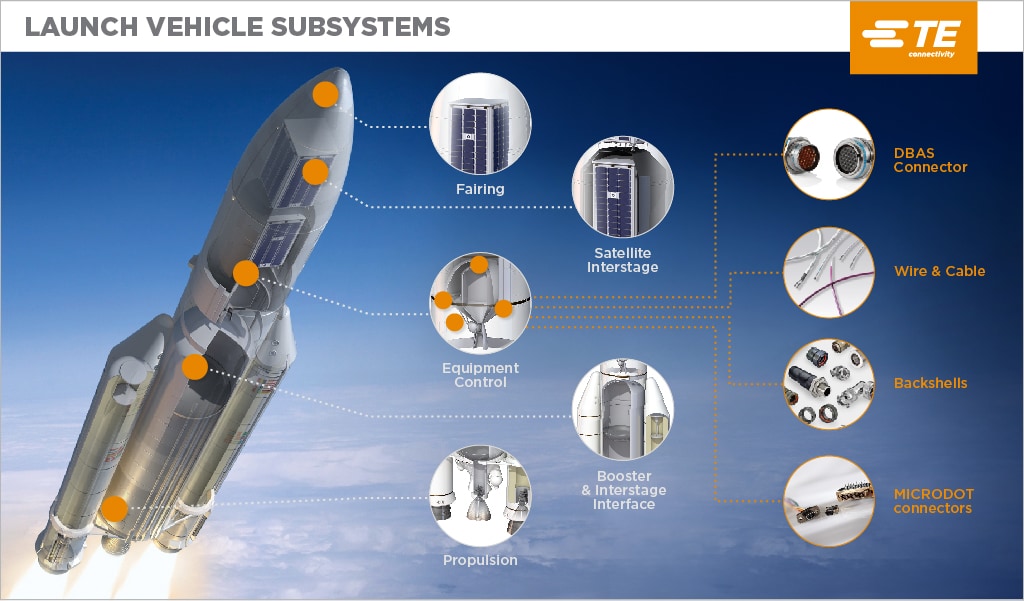 LAUNCH VEHICLE SUBSYSTEMS

TE connectivity

Fairing

Satellite Interstage

Equipment Control

Booster & Interstage Interface

Propulsion

DBAS Connector

Wire & Cable

Backshells

MICRODOT connectors